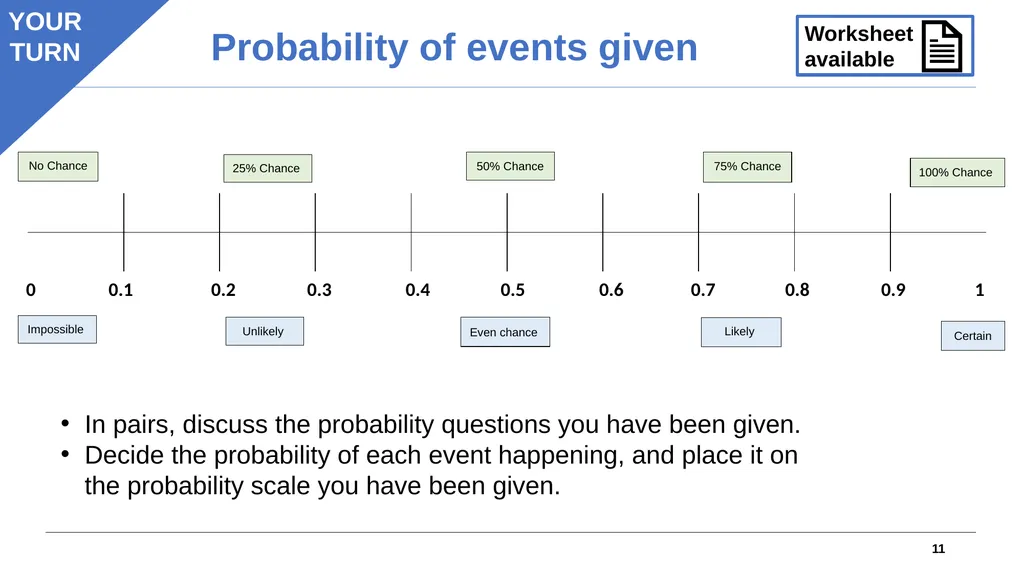 YOUR TURN

Probability of events given

Worksheet available

No Chance

25% Chance

50% Chance

75% Chance

100% Chance

0 0.1 0.2 0.3 0.4 0.5 0.6 0.7 0.8 0.9 1

Impossible

Unlikely

Even chance

Likely

Certain

• In pairs, discuss the probability questions you have been given.
• Decide the probability of each event happening, and place it on the probability scale you have been given.

11